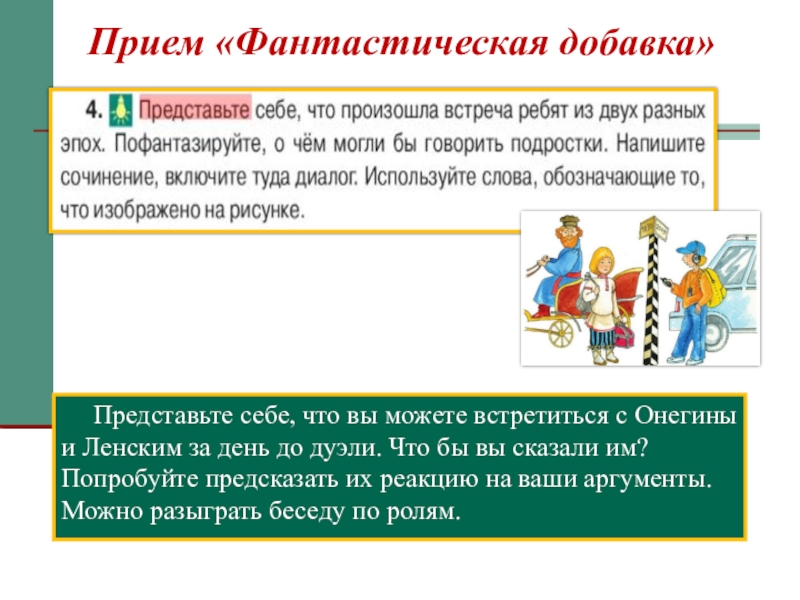 Прием «Фантастическая добавка»

4. Представьте себе, что произошла встреча ребят из двух разных эпох. Пофантазируйте, о чём могли бы говорить подростки. Напишите сочинение, включите туда диалог. Используйте слова, обозначающие то, что изображено на рисунке.

Представьте себе, что вы можете встретиться с Онегины и Ленским за день до дуэли. Что бы вы сказали им? Попробуйте предсказать их реакцию на ваши аргументы. Можно разыграть беседу по ролям.